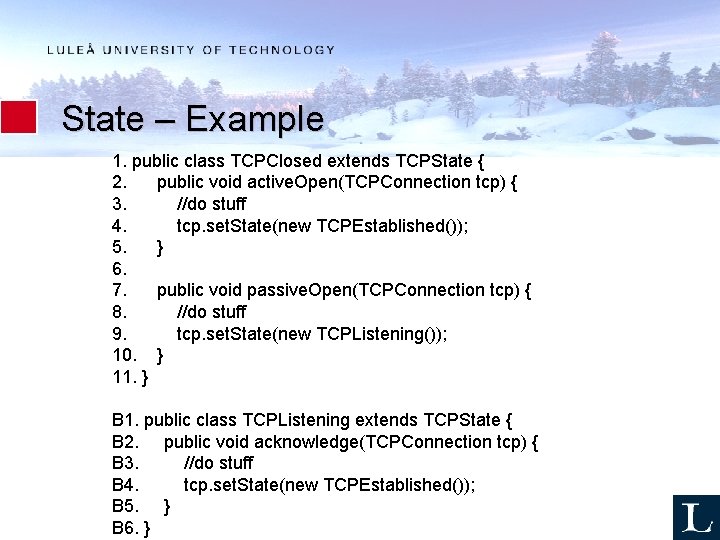 LULEÅ UNIVERSITY OF TECHNOLOGY

State – Example

1. public class TCPClosed extends TCPState {
2. public void activeOpen(TCPConnection tcp) {
3. //do stuff
4. tcp.setState(new TCPEstablished());
5. }
6.
7. public void passiveOpen(TCPConnection tcp) {
8. //do stuff
9. tcp.setState(new TCPListening());
10. }
11. }

B1. public class TCPListening extends TCPState {
B2. public void acknowledge(TCPConnection tcp) {
B3. //do stuff
B4. tcp.setState(new TCPEstablished());
B5. }
B6. }

L